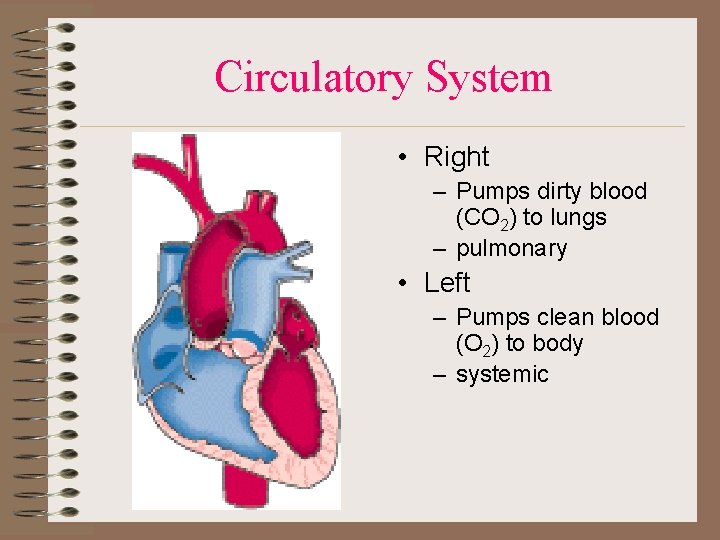 Circulatory System

• Right
  – Pumps dirty blood ($CO_2$) to lungs
  – pulmonary
• Left
  – Pumps clean blood ($O_2$) to body
  – systemic